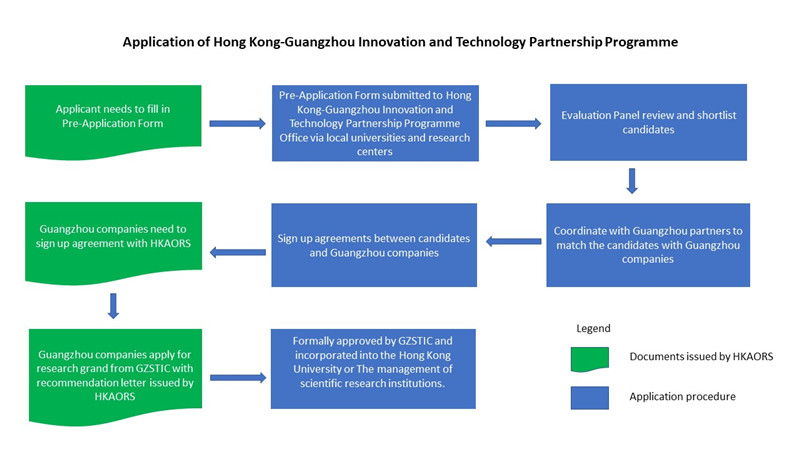 Application of Hong Kong-Guangzhou Innovation and Technology Partnership Programme

Applicant needs to fill in Pre-Application Form

Pre-Application Form submitted to Hong Kong-Guangzhou Innovation and Technology Partnership Programme Office via local universities and research centers

Evaluation Panel review and shortlist candidates

Coordinate with Guangzhou partners to match the candidates with Guangzhou companies

Sign up agreements between candidates and Guangzhou companies

Guangzhou companies need to sign up agreement with HKAORS

Guangzhou companies apply for research grand from GZSTIC with recommendation letter issued by HKAORS

Formally approved by GZSTIC and incorporated into the Hong Kong University or The management of scientific research institutions.

Legend

Documents issued by HKAORS

Application procedure